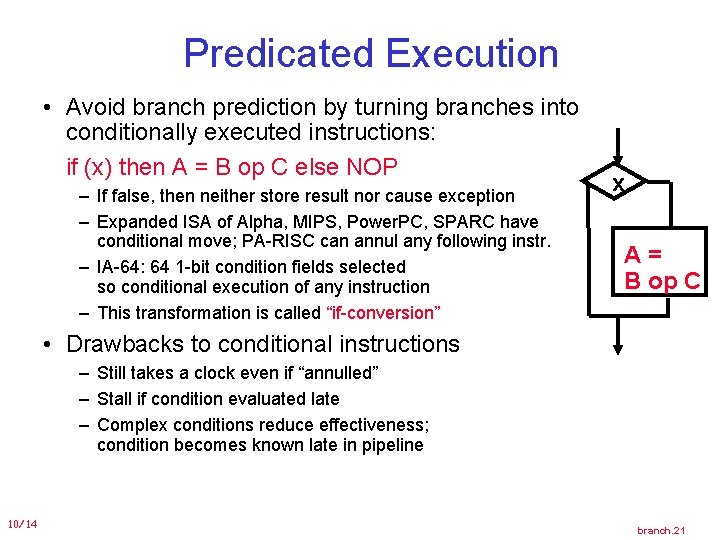 Predicated Execution

• Avoid branch prediction by turning branches into conditionally executed instructions:

if (x) then A = B op C else NOP

– If false, then neither store result nor cause exception

– Expanded ISA of Alpha, MIPS, PowerPC, SPARC have conditional move; PA-RISC can annul any following instr.

– IA-64: 64 1-bit condition fields selected so conditional execution of any instruction

– This transformation is called "if-conversion"

• Drawbacks to conditional instructions

– Still takes a clock even if "annulled"

– Stall if condition evaluated late

– Complex conditions reduce effectiveness; condition becomes known late in pipeline

x

A = B op C

10/14

branch.21